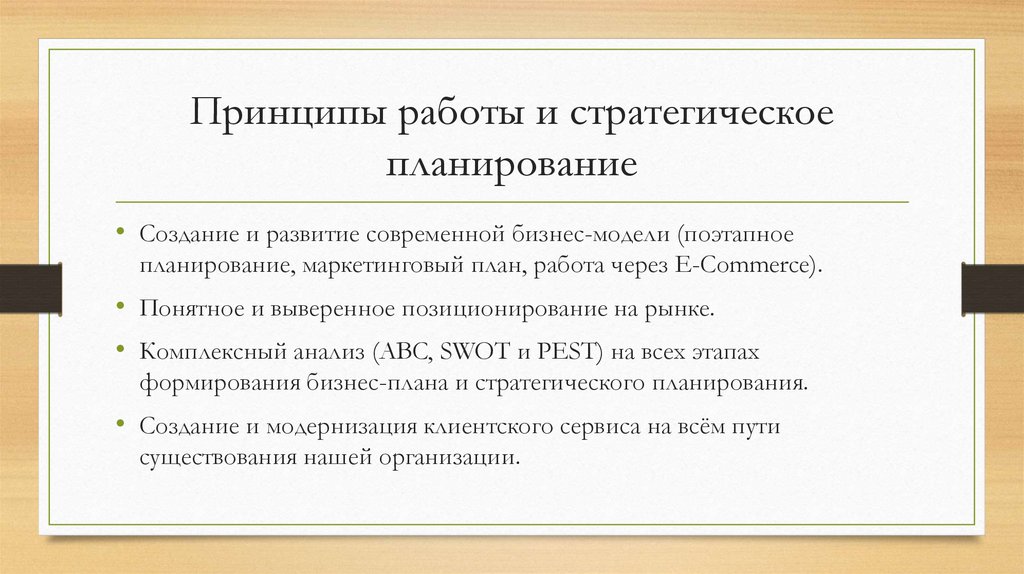 Принципы работы и стратегическое планирование

• Создание и развитие современной бизнес-модели (поэтапное планирование, маркетинговый план, работа через E-Commerce).

• Понятное и выверенное позиционирование на рынке.

• Комплексный анализ (ABC, SWOT и PEST) на всех этапах формирования бизнес-плана и стратегического планирования.

• Создание и модернизация клиентского сервиса на всём пути существования нашей организации.